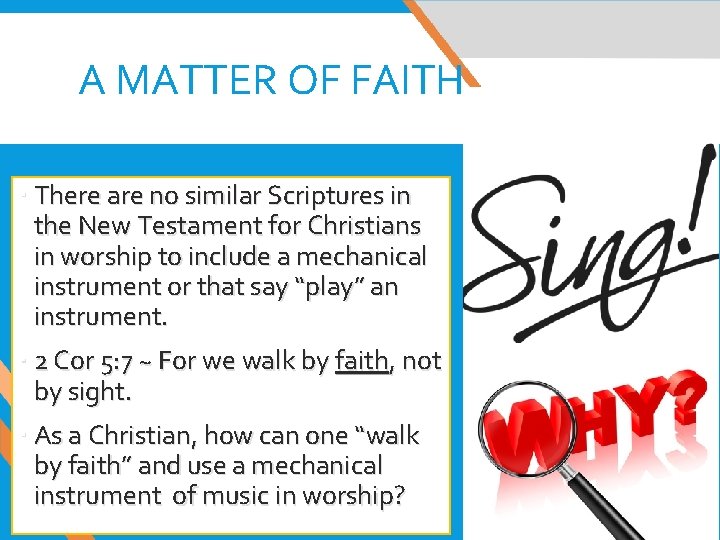 A MATTER OF FAITH

There are no similar Scriptures in the New Testament for Christians in worship to include a mechanical instrument or that say “play” an instrument.

2 Cor 5:7 ~ For we walk by faith, not by sight.

As a Christian, how can one “walk by faith” and use a mechanical instrument of music in worship?

Sing!

WHY?